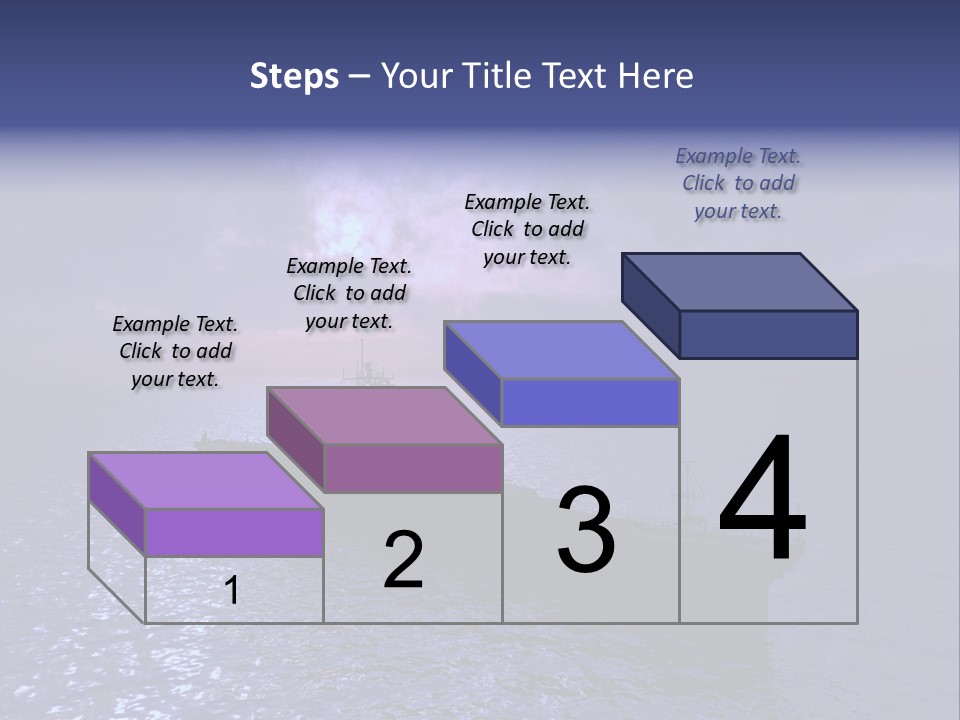 Steps – Your Title Text Here

Example Text. Click to add your text.

Example Text. Click to add your text.

Example Text. Click to add your text.

Example Text. Click to add your text.

1

2

3

4